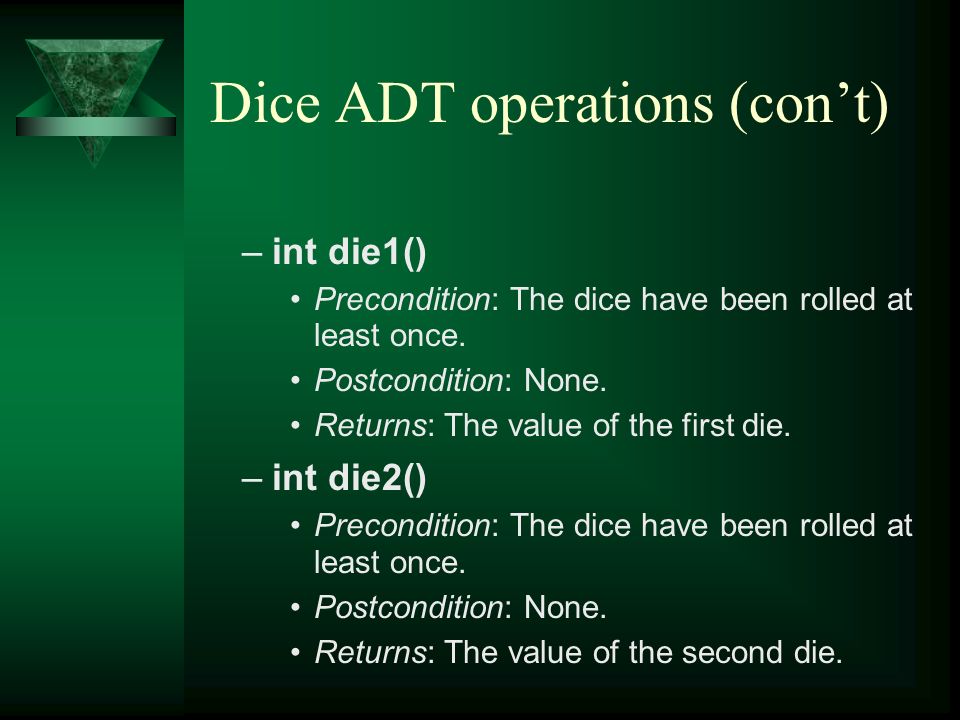 Dice ADT operations (con’t)

– int die1()
• Precondition: The dice have been rolled at least once.
• Postcondition: None.
• Returns: The value of the first die.

– int die2()
• Precondition: The dice have been rolled at least once.
• Postcondition: None.
• Returns: The value of the second die.